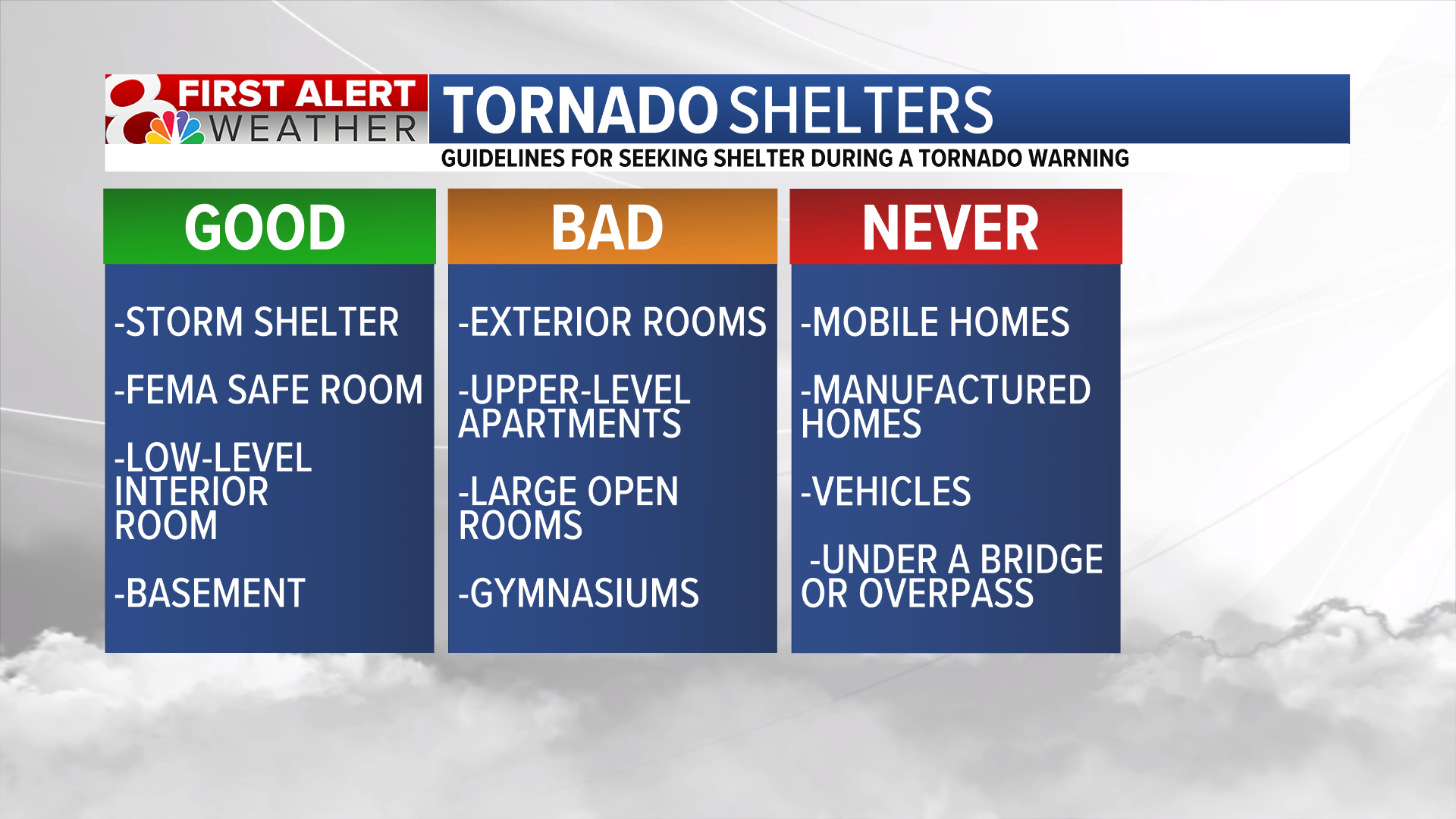 8 FIRST ALERT WEATHER

TORNADO SHELTERS

GUIDELINES FOR SEEKING SHELTER DURING A TORNADO WARNING

GOOD

-STORM SHELTER

-FEMA SAFE ROOM

-LOW-LEVEL INTERIOR ROOM

-BASEMENT

BAD

-EXTERIOR ROOMS

-UPPER-LEVEL APARTMENTS

-LARGE OPEN ROOMS

-GYMNASIUMS

NEVER

-MOBILE HOMES

-MANUFACTURED HOMES

-VEHICLES

-UNDER A BRIDGE OR OVERPASS